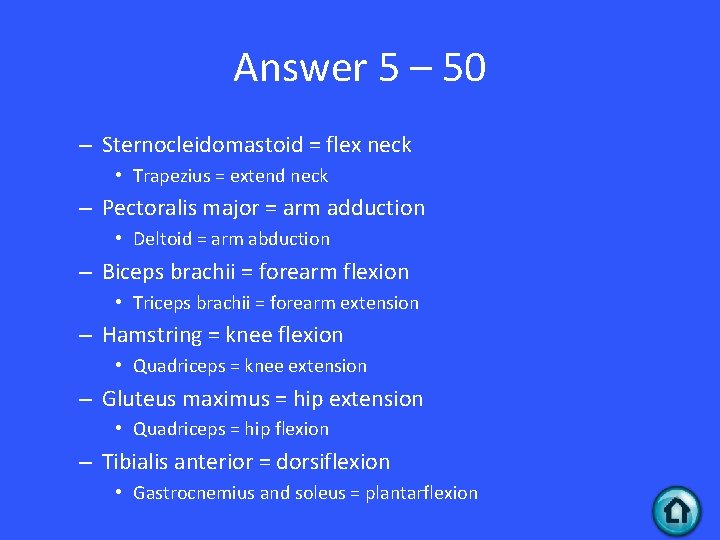 Answer 5 – 50

– Sternocleidomastoid = flex neck
  • Trapezius = extend neck
– Pectoralis major = arm adduction
  • Deltoid = arm abduction
– Biceps brachii = forearm flexion
  • Triceps brachii = forearm extension
– Hamstring = knee flexion
  • Quadriceps = knee extension
– Gluteus maximus = hip extension
  • Quadriceps = hip flexion
– Tibialis anterior = dorsiflexion
  • Gastrocnemius and soleus = plantarflexion